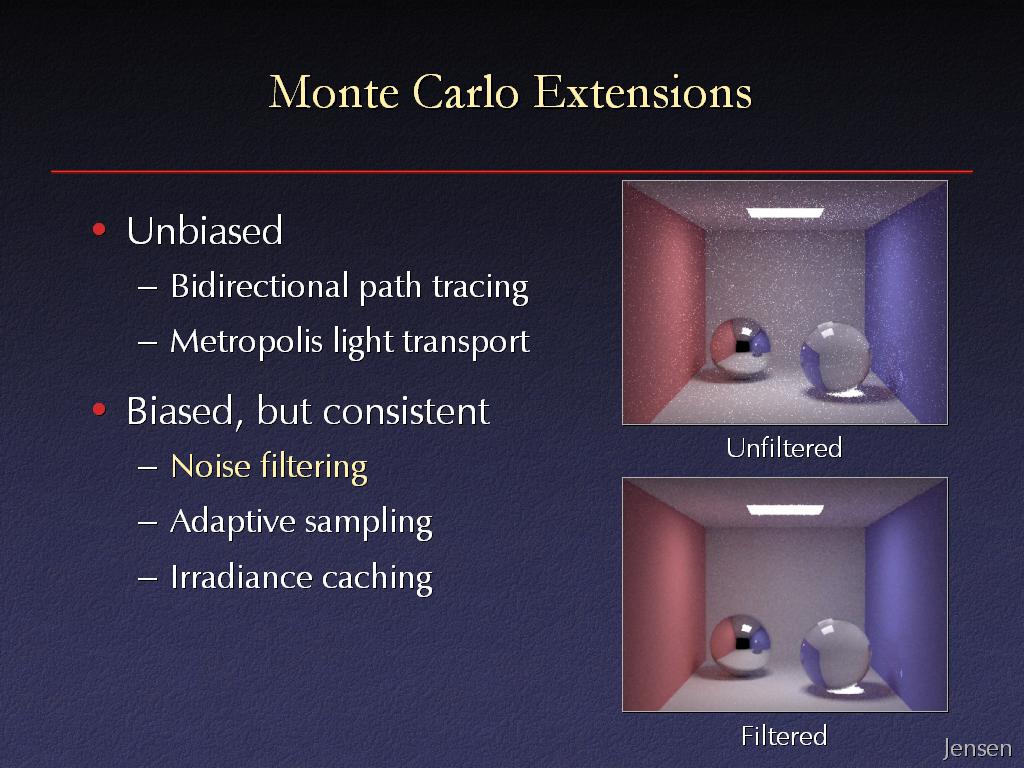 Monte Carlo Extensions

• Unbiased
– Bidirectional path tracing
– Metropolis light transport

• Biased, but consistent
– Noise filtering
– Adaptive sampling
– Irradiance caching

Unfiltered

Filtered

Jensen